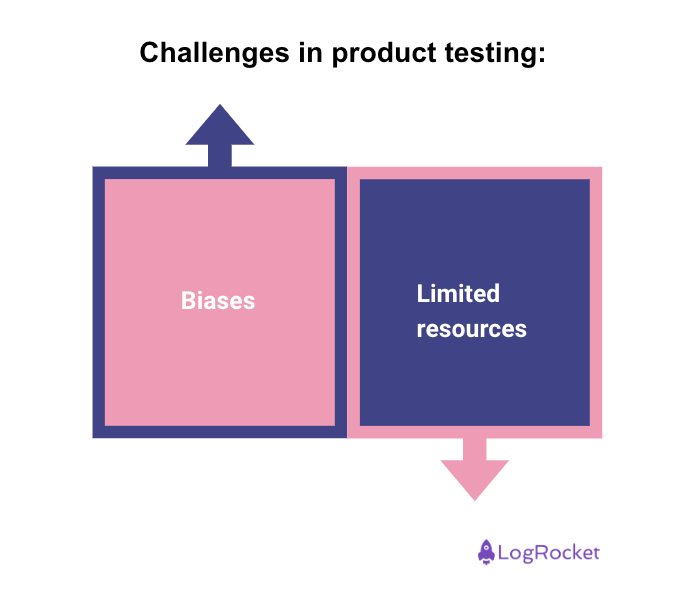 Challenges in product testing:

Biases

Limited resources

LogRocket